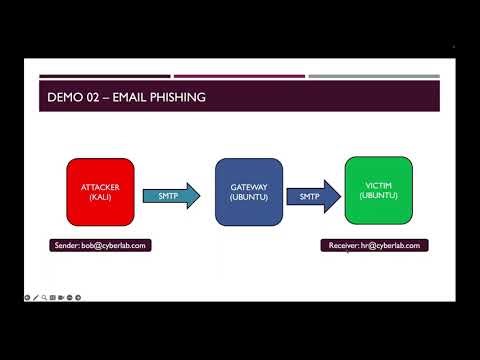 DEMO 02 – EMAIL PHISHING

ATTACKER (KALI)

SMTP

GATEWAY (UBUNTU)

SMTP

VICTIM (UBUNTU)

Sender: bob@cyberlab.com

Receiver: hr@cyberlab.com